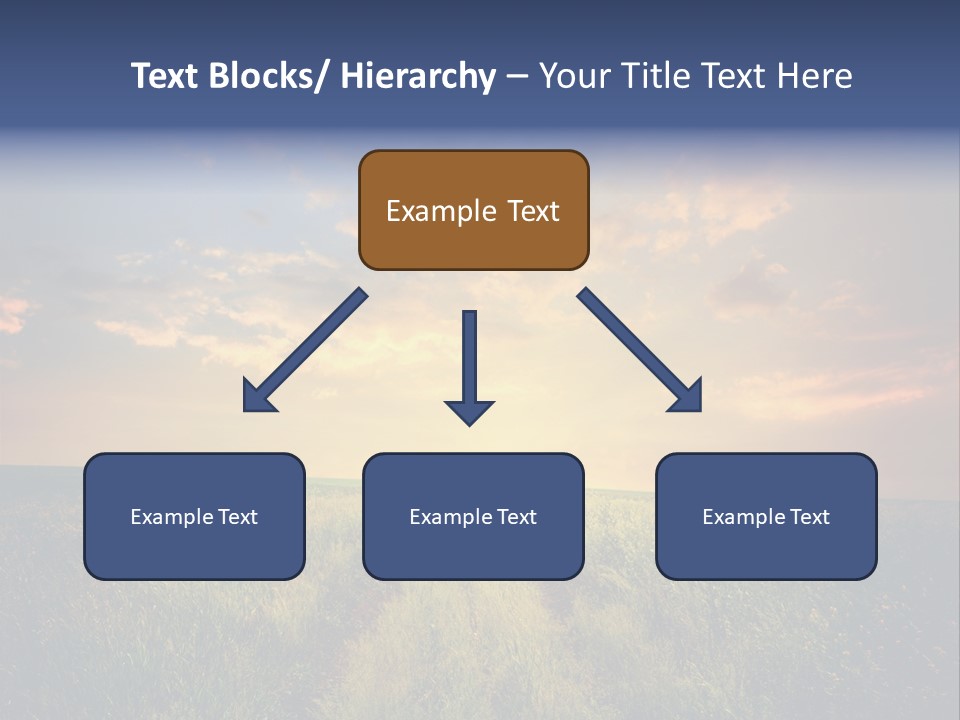 Text Blocks/ Hierarchy – Your Title Text Here

Example Text

Example Text

Example Text

Example Text